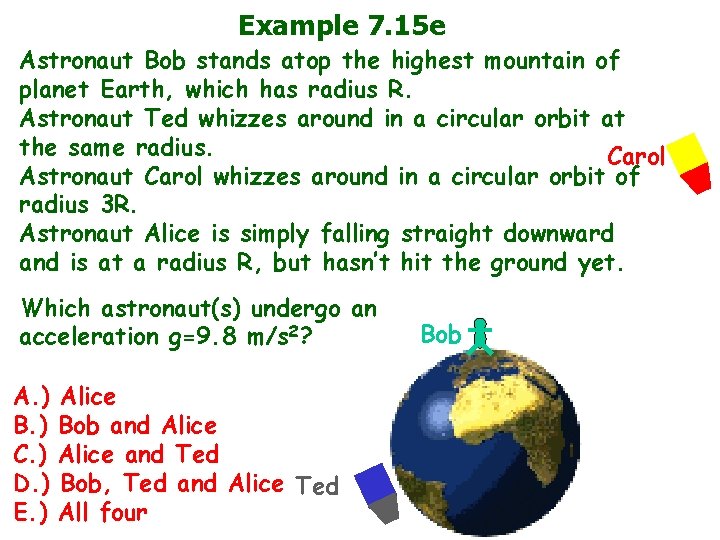 Example 7.15e

Astronaut Bob stands atop the highest mountain of planet Earth, which has radius R.
Astronaut Ted whizzes around in a circular orbit at the same radius.
Astronaut Carol whizzes around in a circular orbit of radius 3R.
Astronaut Alice is simply falling straight downward and is at a radius R, but hasn't hit the ground yet.

Carol

Which astronaut(s) undergo an acceleration $g=9.8\ m/s^2$?

Bob

A.) Alice
B.) Bob and Alice
C.) Alice and Ted
D.) Bob, Ted and Alice
E.) All four

Ted